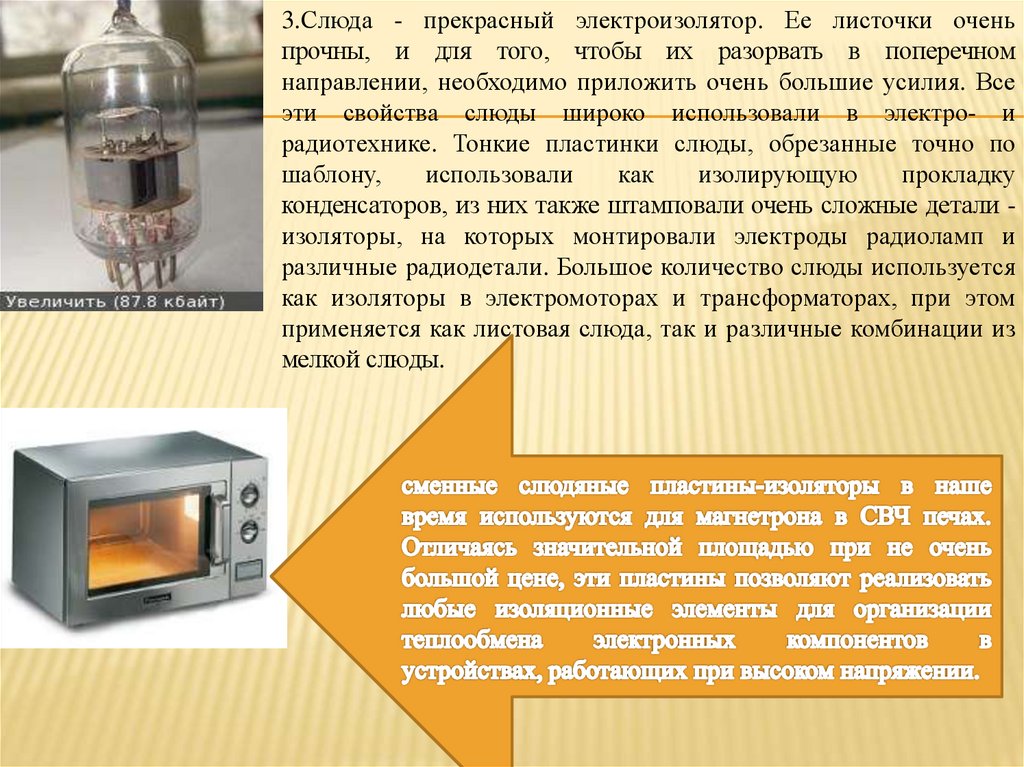 Увеличить (87.8 кбайт)

3.Слюда - прекрасный электроизолятор. Ее листочки очень прочны, и для того, чтобы их разорвать в поперечном направлении, необходимо приложить очень большие усилия. Все эти свойства слюды широко использовали в электро- и радиотехнике. Тонкие пластинки слюды, обрезанные точно по шаблону, использовали как изолирующую прокладку конденсаторов, из них также штамповали очень сложные детали - изоляторы, на которых монтировали электроды радиоламп и различные радиодетали. Большое количество слюды используется как изоляторы в электромоторах и трансформаторах, при этом применяется как листовая слюда, так и различные комбинации из мелкой слюды.

сменные слюдяные пластины-изоляторы в наше время используются для магнетрона в СВЧ печах. Отличаясь значительной площадью при не очень большой цене, эти пластины позволяют реализовать любые изоляционные элементы для организации теплообмена электронных компонентов в устройствах, работающих при высоком напряжении.